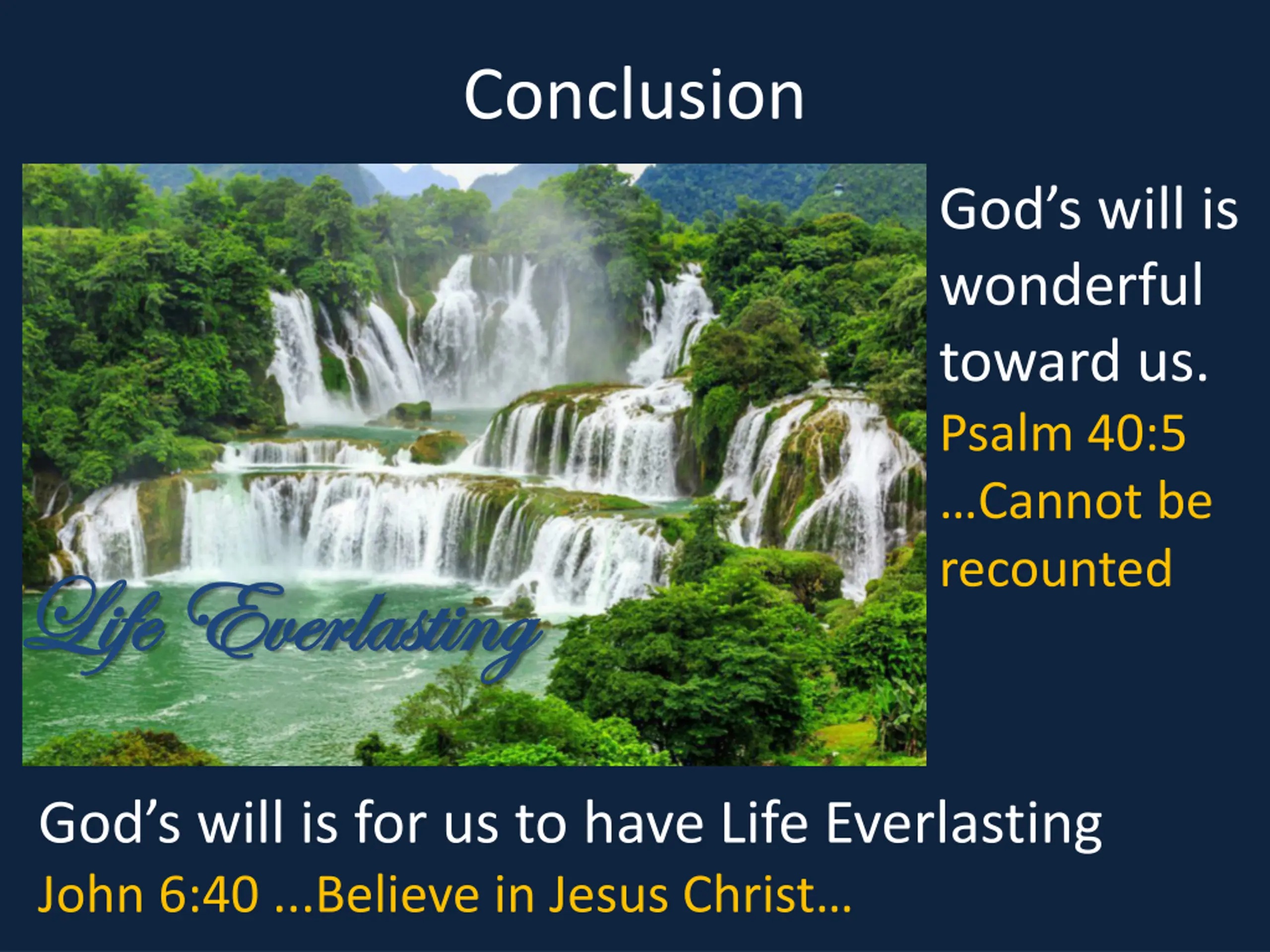 Conclusion

Life Everlasting

God’s will is wonderful toward us.
Psalm 40:5
…Cannot be recounted

God’s will is for us to have Life Everlasting
John 6:40 …Believe in Jesus Christ…